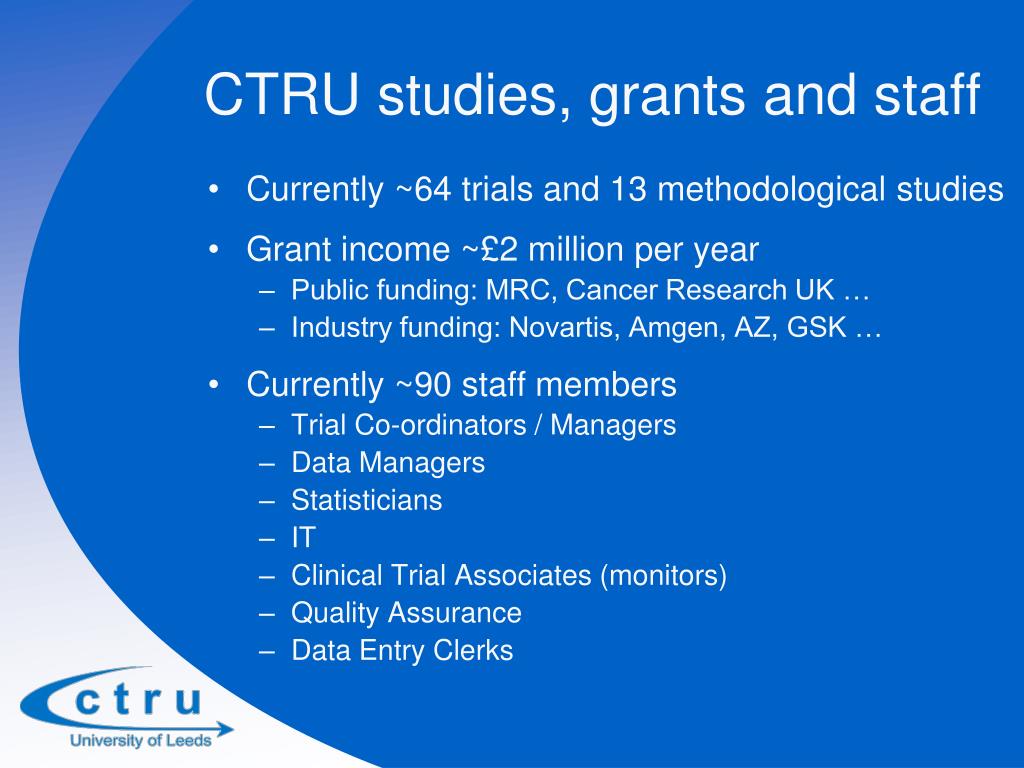 CTRU studies, grants and staff

• Currently ~64 trials and 13 methodological studies
• Grant income ~£2 million per year
  – Public funding: MRC, Cancer Research UK …
  – Industry funding: Novartis, Amgen, AZ, GSK …
• Currently ~90 staff members
  – Trial Co-ordinators / Managers
  – Data Managers
  – Statisticians
  – IT
  – Clinical Trial Associates (monitors)
  – Quality Assurance
  – Data Entry Clerks

ctru
University of Leeds